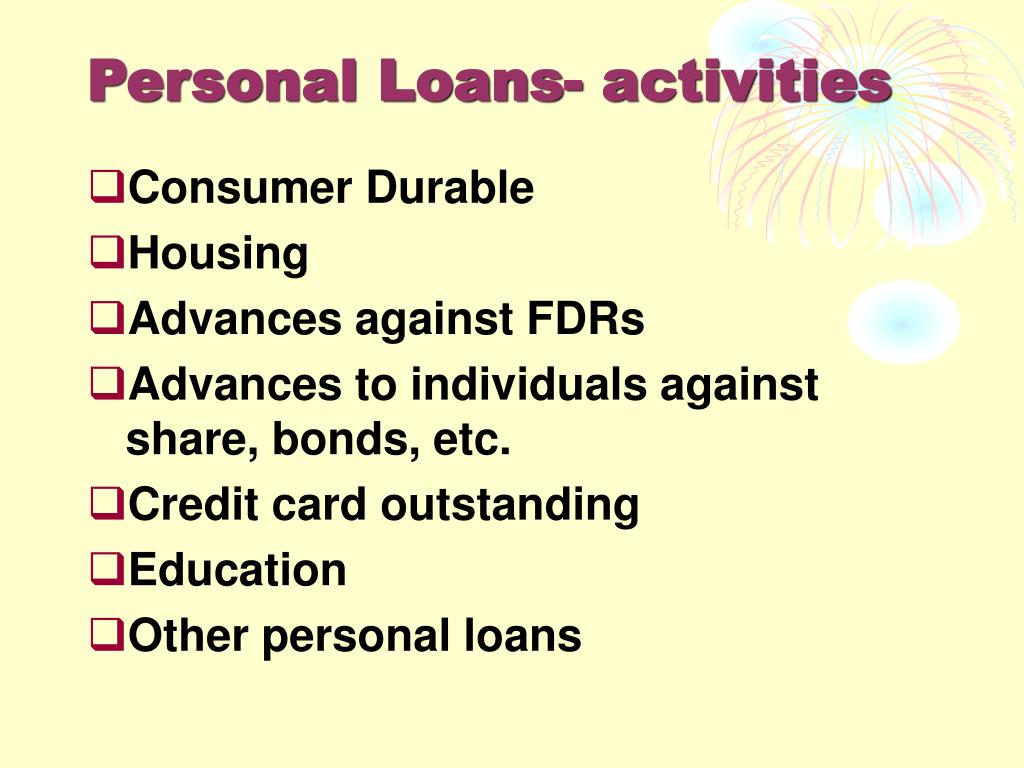 Personal Loans- activities

❑Consumer Durable
❑Housing
❑Advances against FDRs
❑Advances to individuals against share, bonds, etc.
❑Credit card outstanding
❑Education
❑Other personal loans